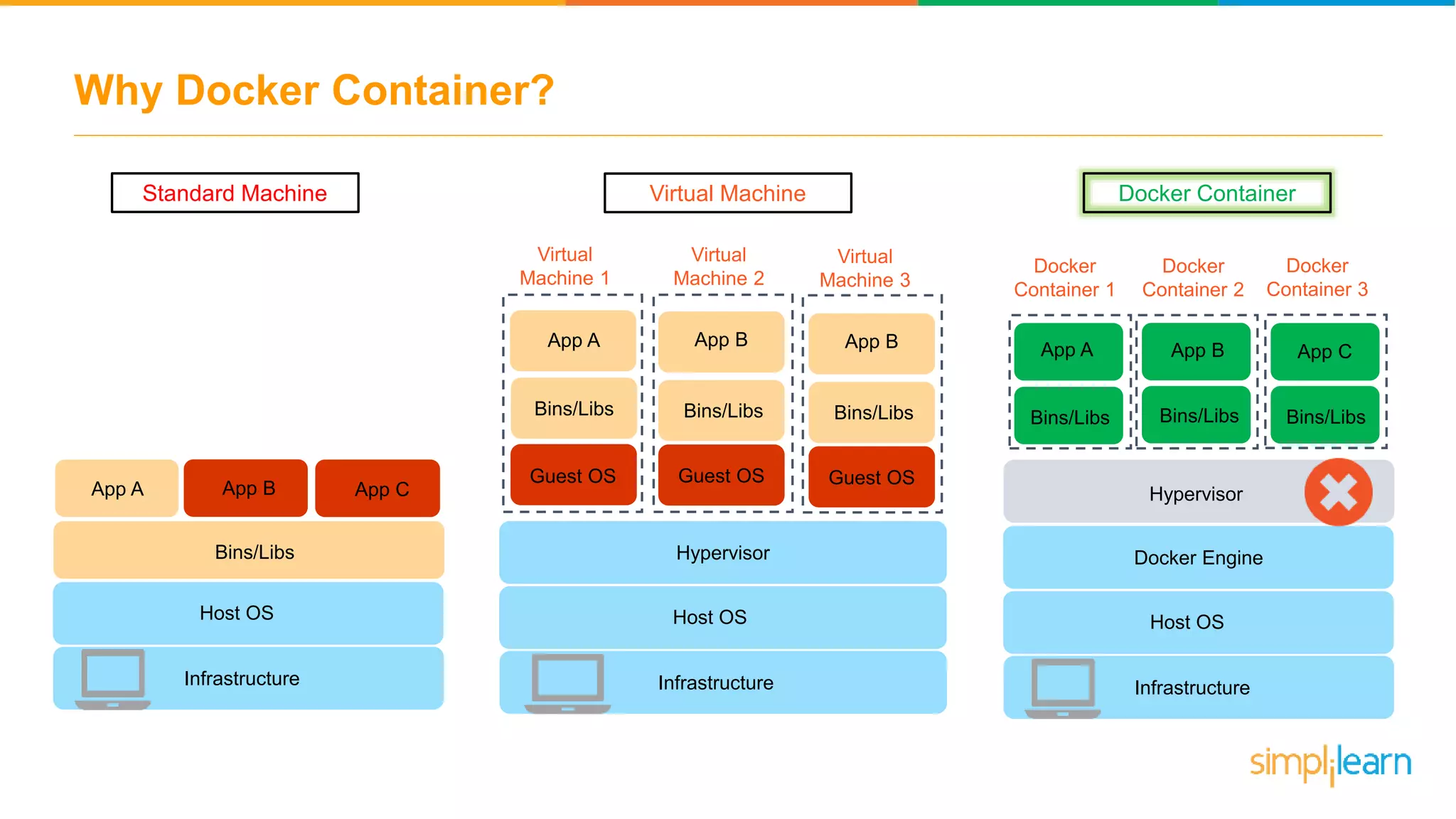 Why Docker Container?

Standard Machine

App A
App B
App C
Bins/Libs
Host OS
Infrastructure

Virtual Machine

Virtual Machine 1
App A
Bins/Libs
Guest OS

Virtual Machine 2
App B
Bins/Libs
Guest OS

Virtual Machine 3
App B
Bins/Libs
Guest OS

Hypervisor
Host OS
Infrastructure

Docker Container

Docker Container 1
App A
Bins/Libs

Docker Container 2
App B
Bins/Libs

Docker Container 3
App C
Bins/Libs

Hypervisor
Docker Engine
Host OS
Infrastructure

simplilearn